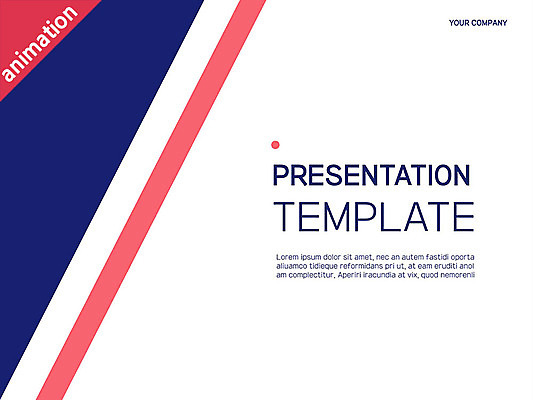 animation

YOUR COMPANY

PRESENTATION
TEMPLATE

Lorem ipsum dolor sit amet, nec an autem fastidi oporta aliuamco tidieque reformidans pri ut, at eam eruditi anol am complectitur. Aperiri iracundia at vix, quod nemorenli